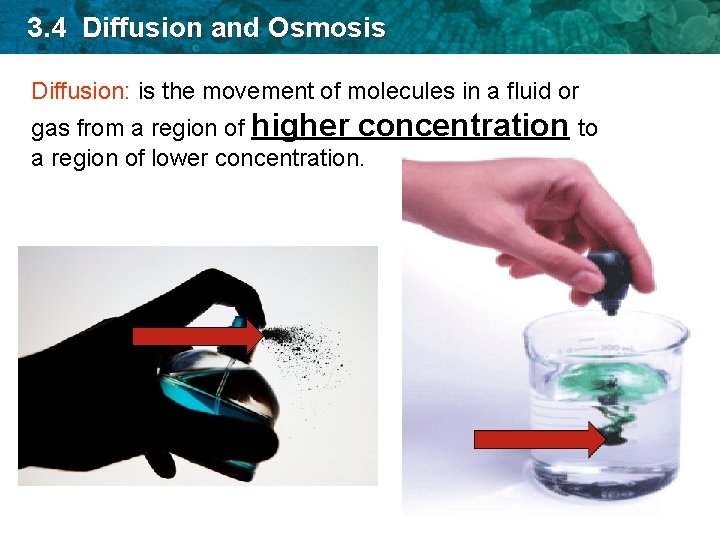 3.4 Diffusion and Osmosis

Diffusion: is the movement of molecules in a fluid or gas from a region of higher concentration to a region of lower concentration.

300 mL